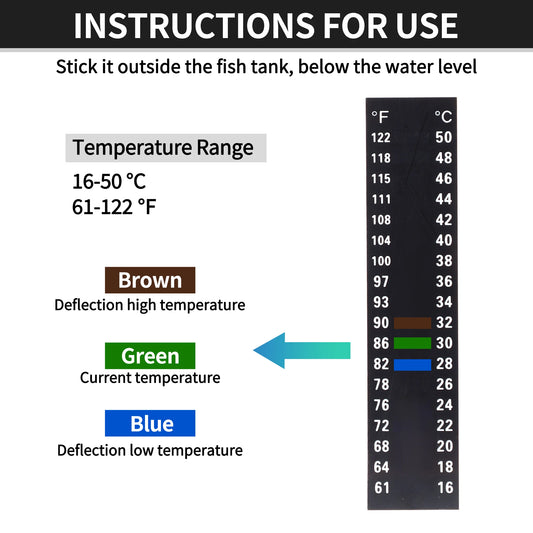 INSTRUCTIONS FOR USE

Stick it outside the fish tank, below the water level

Temperature Range

16-50 °C
61-122 °F

Brown
Deflection high temperature

Green
Current temperature

Blue
Deflection low temperature

| °F | °C |
|---|---|
| 122 | 50 |
| 118 | 48 |
| 115 | 46 |
| 111 | 44 |
| 108 | 42 |
| 104 | 40 |
| 100 | 38 |
| 97 | 36 |
| 93 | 34 |
| 90 | 32 |
| 86 | 30 |
| 82 | 28 |
| 78 | 26 |
| 76 | 24 |
| 72 | 22 |
| 68 | 20 |
| 64 | 18 |
| 61 | 16 |